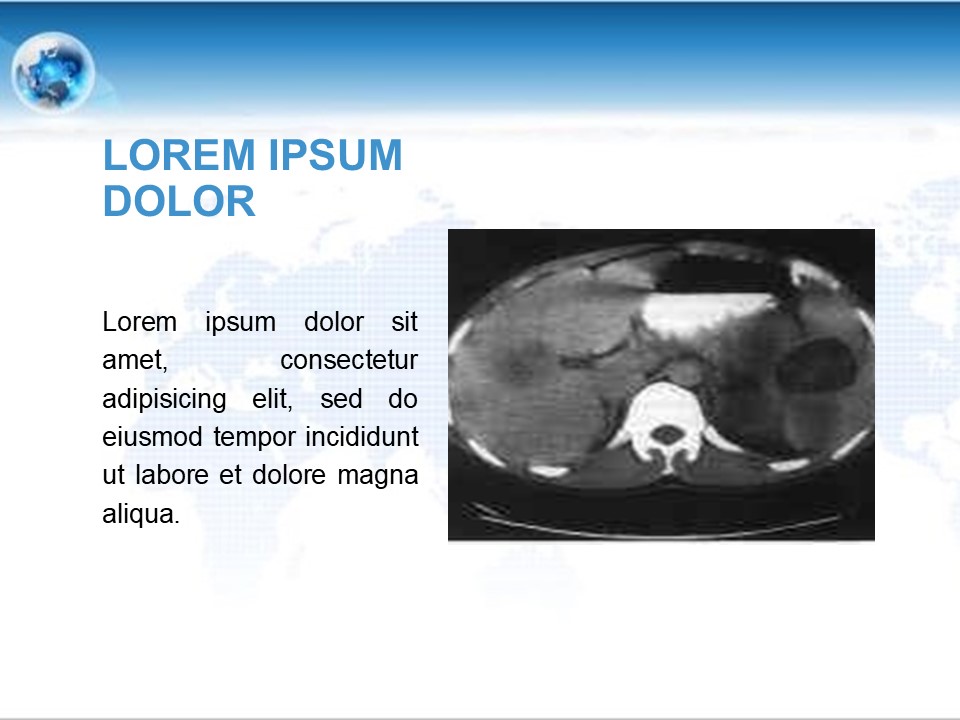 LOREM IPSUM DOLOR

Lorem ipsum dolor sit amet, consectetur adipisicing elit, sed do eiusmod tempor incididunt ut labore et dolore magna aliqua.